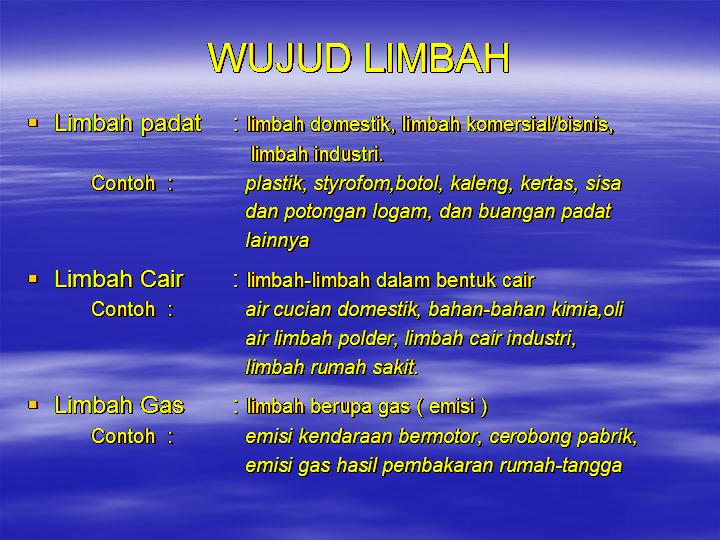 WUJUD LIMBAH

▪ Limbah padat : limbah domestik, limbah komersial/bisnis, limbah industri.
Contoh : plastik, styrofom,botol, kaleng, kertas, sisa dan potongan logam, dan buangan padat lainnya

▪ Limbah Cair : limbah-limbah dalam bentuk cair
Contoh : air cucian domestik, bahan-bahan kimia,oli air limbah polder, limbah cair industri, limbah rumah sakit.

▪ Limbah Gas : limbah berupa gas ( emisi )
Contoh : emisi kendaraan bermotor, cerobong pabrik, emisi gas hasil pembakaran rumah-tangga